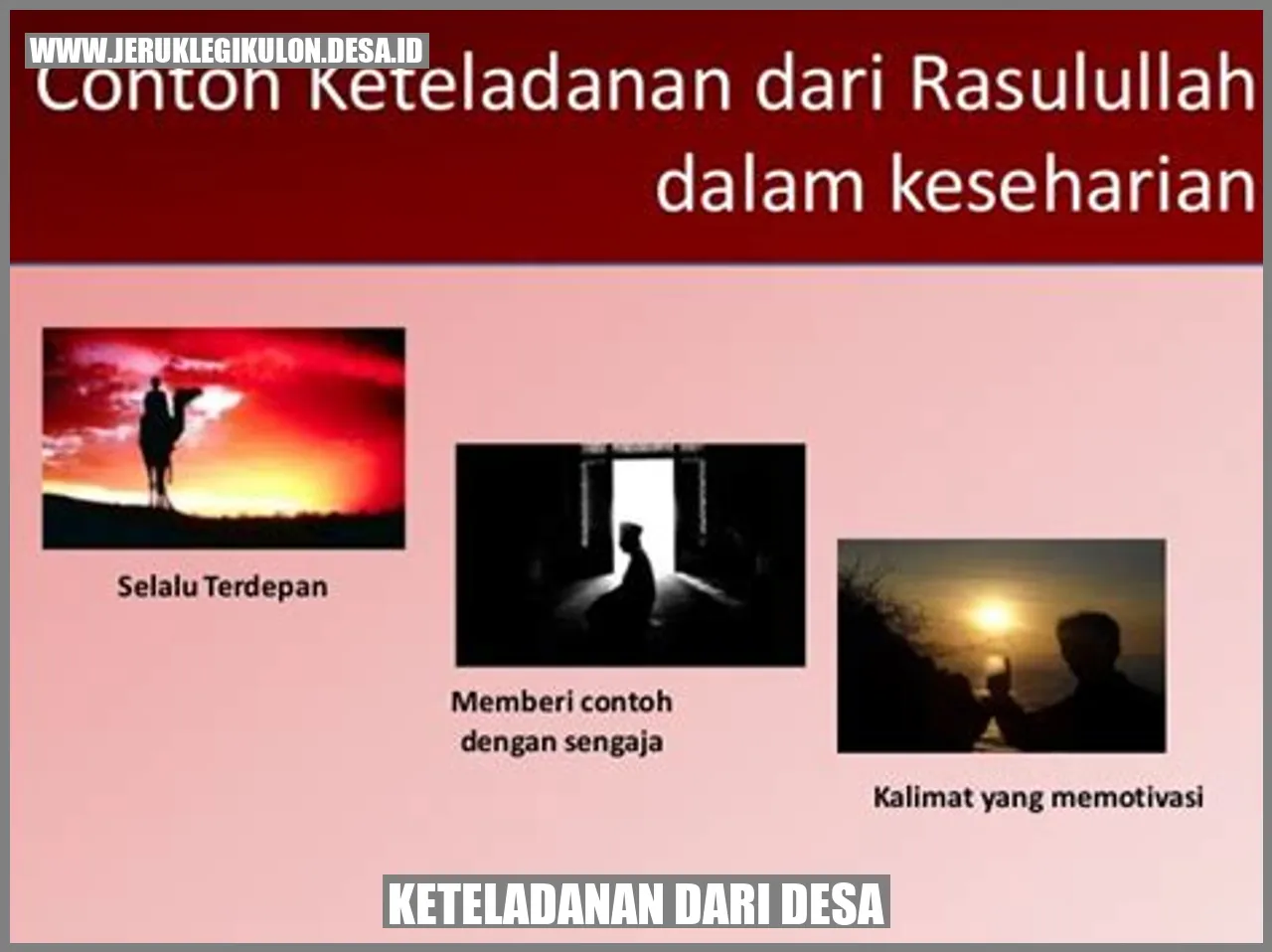 WWW.JERUKLEGIKULON.DESA.ID

Contoh Keteladanan dari Rasulullah dalam keseharian

Selalu Terdepan

Memberi contoh dengan sengaja

Kalimat yang memotivasi

KETELADANAN DARI DESA